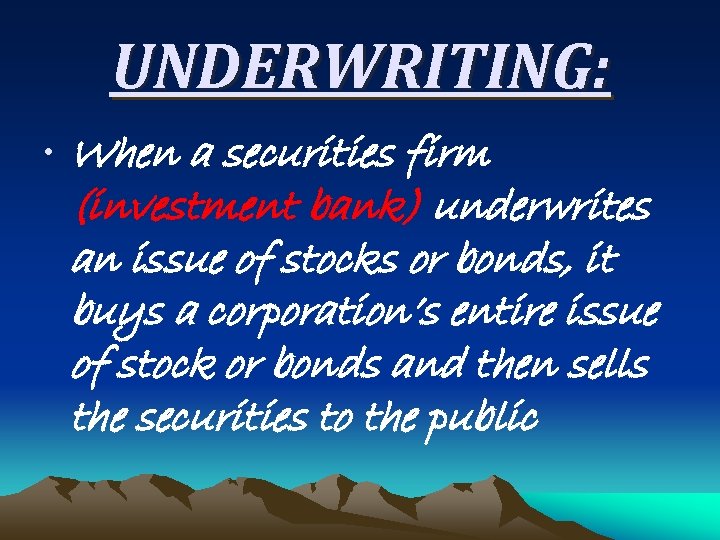 UNDERWRITING:

• When a securities firm (investment bank) underwrites an issue of stocks or bonds, it buys a corporation's entire issue of stock or bonds and then sells the securities to the public